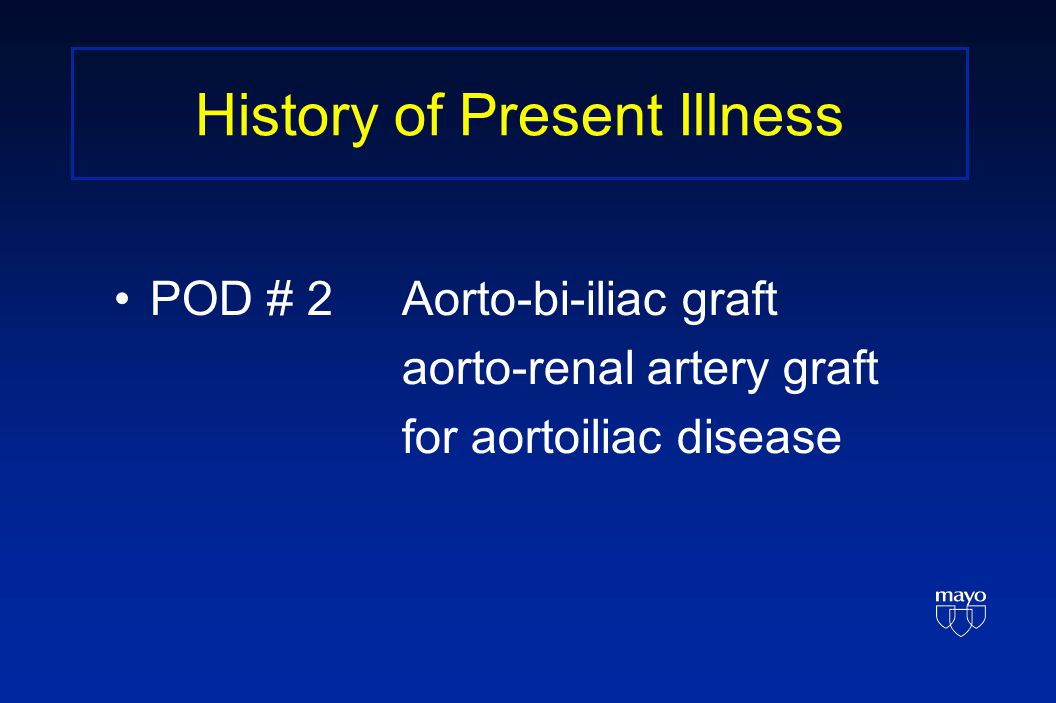 History of Present Illness

• POD # 2 Aorto-bi-iliac graft
aorto-renal artery graft
for aortoiliac disease

mayo